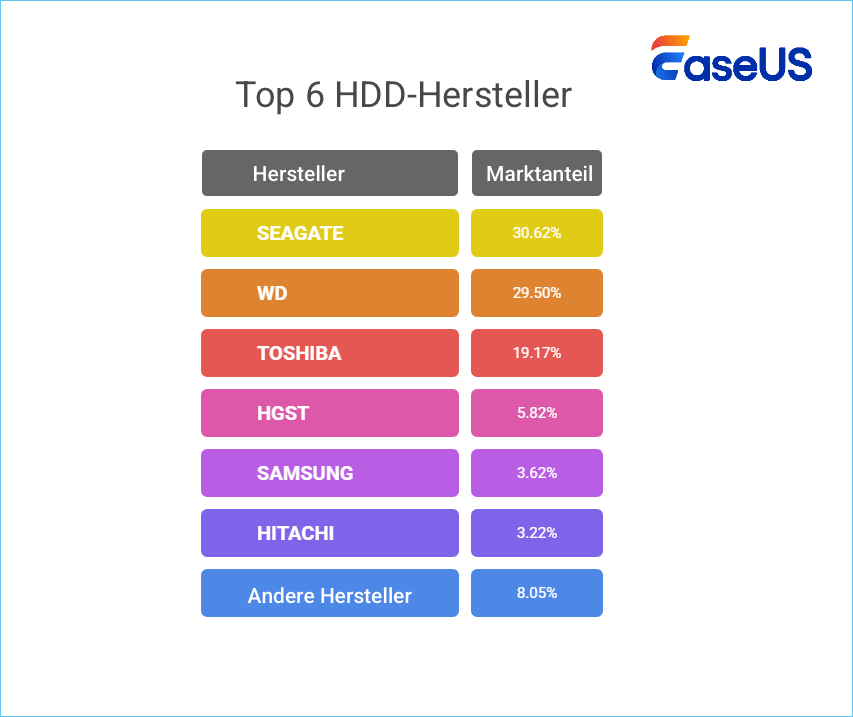 EaseUS

Top 6 HDD-Hersteller

| Hersteller | Marktanteil |
|---|---|
| SEAGATE | 30.62% |
| WD | 29.50% |
| TOSHIBA | 19.17% |
| HGST | 5.82% |
| SAMSUNG | 3.62% |
| HITACHI | 3.22% |
| Andere Hersteller | 8.05% |